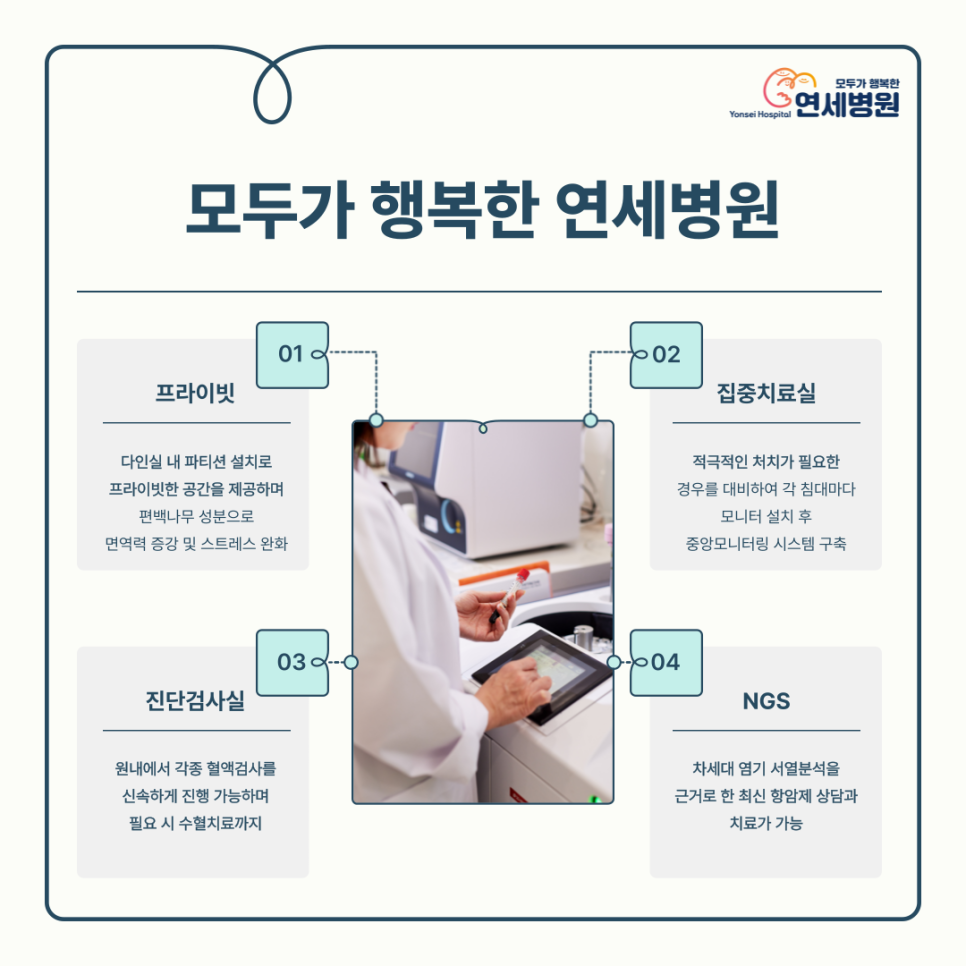 모두가 행복한
Yonsei Hospital 연세병원

모두가 행복한 연세병원

01
프라이빗
다인실 내 파티션 설치로
프라이빗한 공간을 제공하며
편백나무 성분으로
면역력 증강 및 스트레스 완화

02
집중치료실
적극적인 처치가 필요한
경우를 대비하여 각 침대마다
모니터 설치 후
중앙모니터링 시스템 구축

03
진단검사실
원내에서 각종 혈액검사를
신속하게 진행 가능하며
필요 시 수혈치료까지

04
NGS
차세대 염기 서열분석을
근거로 한 최신 항암제 상담과
치료가 가능